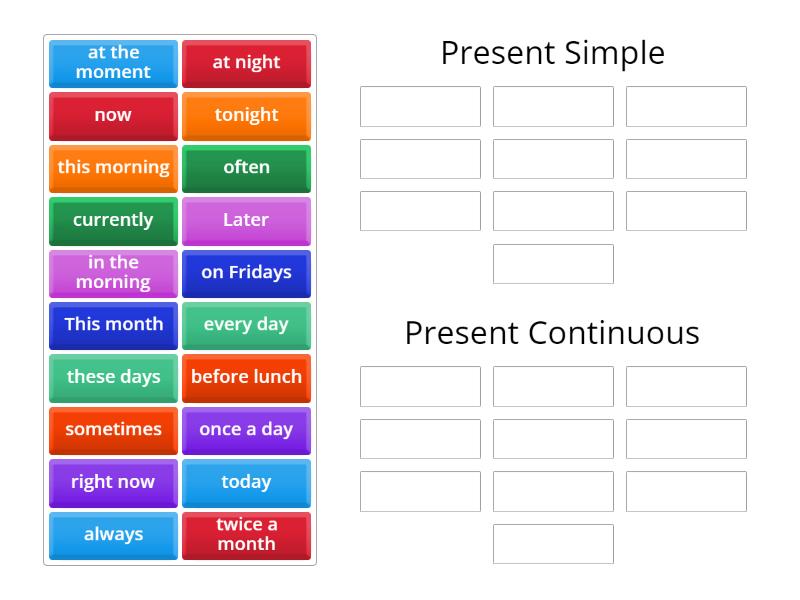 at the moment
at night
now
tonight
this morning
often
currently
Later
in the morning
on Fridays
This month
every day
these days
before lunch
sometimes
once a day
right now
today
always
twice a month

Present Simple

Present Continuous